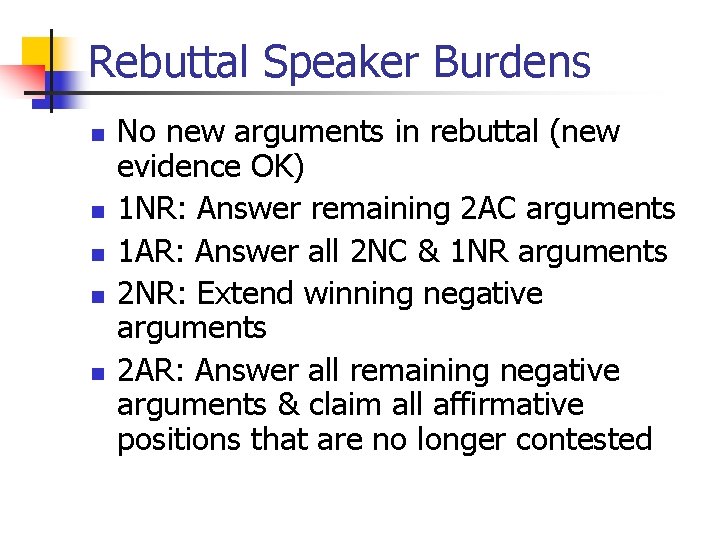 Rebuttal Speaker Burdens

- No new arguments in rebuttal (new evidence OK)
- 1NR: Answer remaining 2AC arguments
- 1AR: Answer all 2NC & 1NR arguments
- 2NR: Extend winning negative arguments
- 2AR: Answer all remaining negative arguments & claim all affirmative positions that are no longer contested